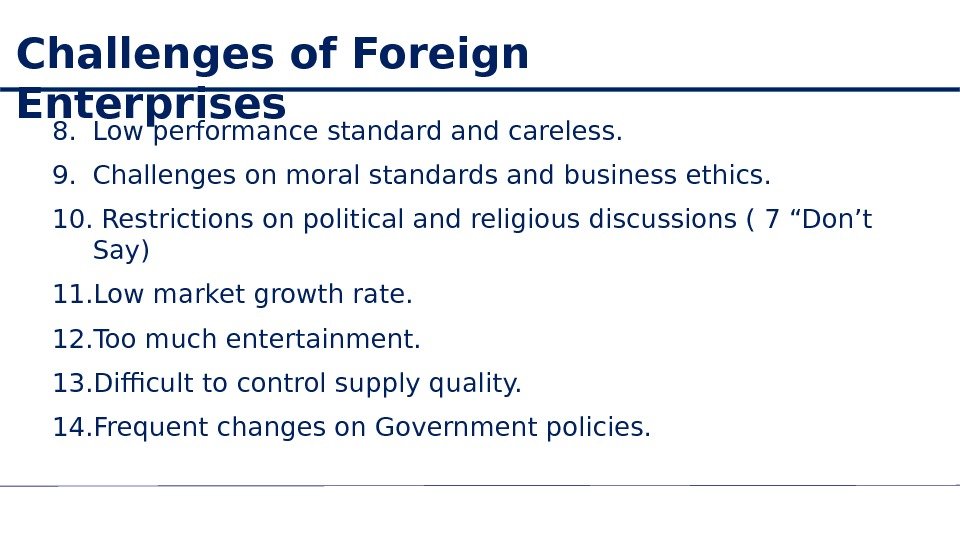 Challenges of Foreign Enterprises

8. Low performance standard and careless.

9. Challenges on moral standards and business ethics.

10. Restrictions on political and religious discussions ( 7 “Don’t Say)

11.Low market growth rate.

12.Too much entertainment.

13.Difficult to control supply quality.

14.Frequent changes on Government policies.